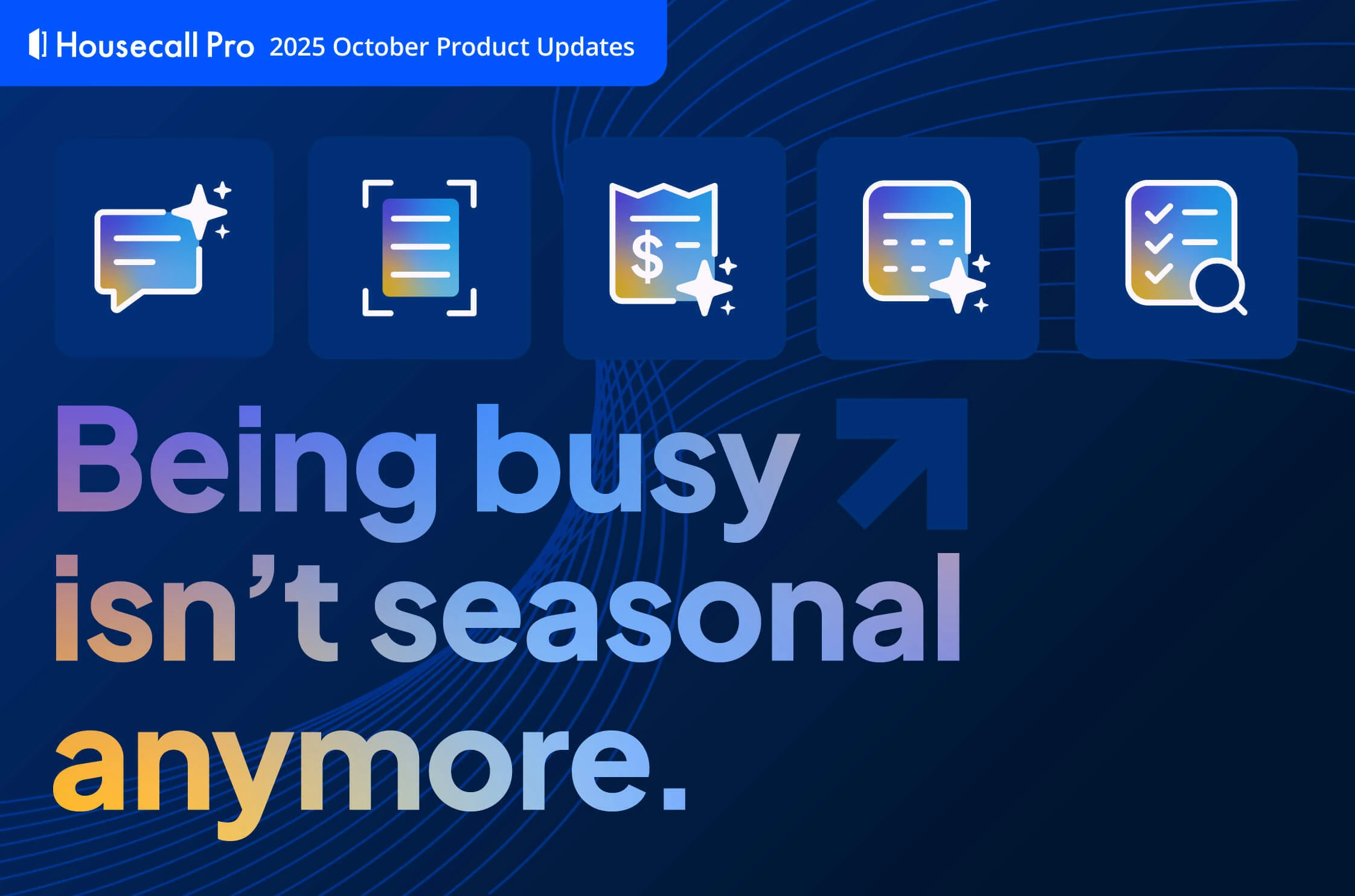 Housecall Pro 2025 October Product Updates

$

Being busy isn’t seasonal anymore.